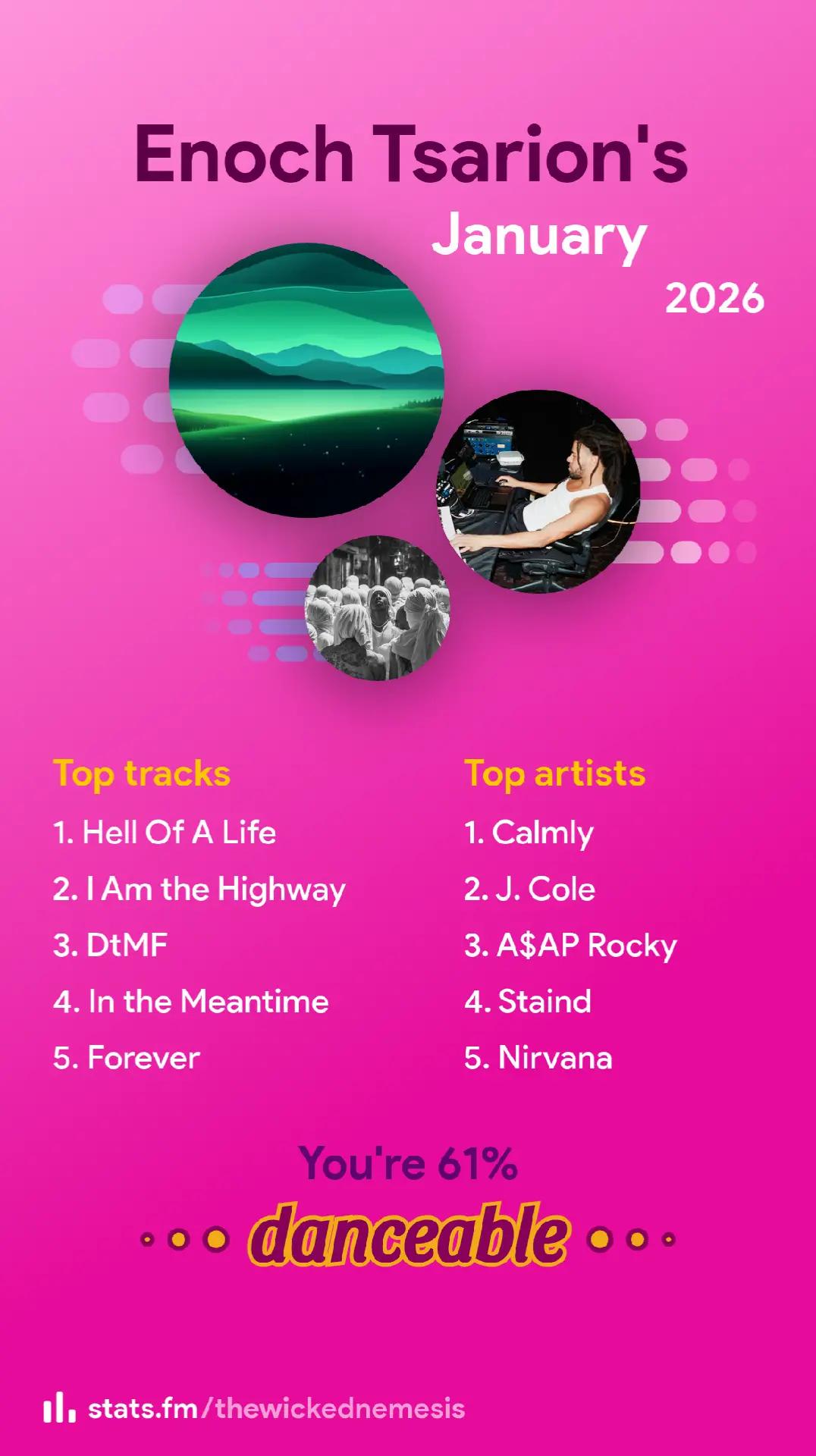 Enoch Tsarion's
January
2026

Top tracks
1. Hell Of A Life
2. I Am the Highway
3. DtMF
4. In the Meantime
5. Forever

Top artists
1. Calmly
2. J. Cole
3. A$AP Rocky
4. Staind
5. Nirvana

You're 61%
danceable

stats.fm/thewickednemesis